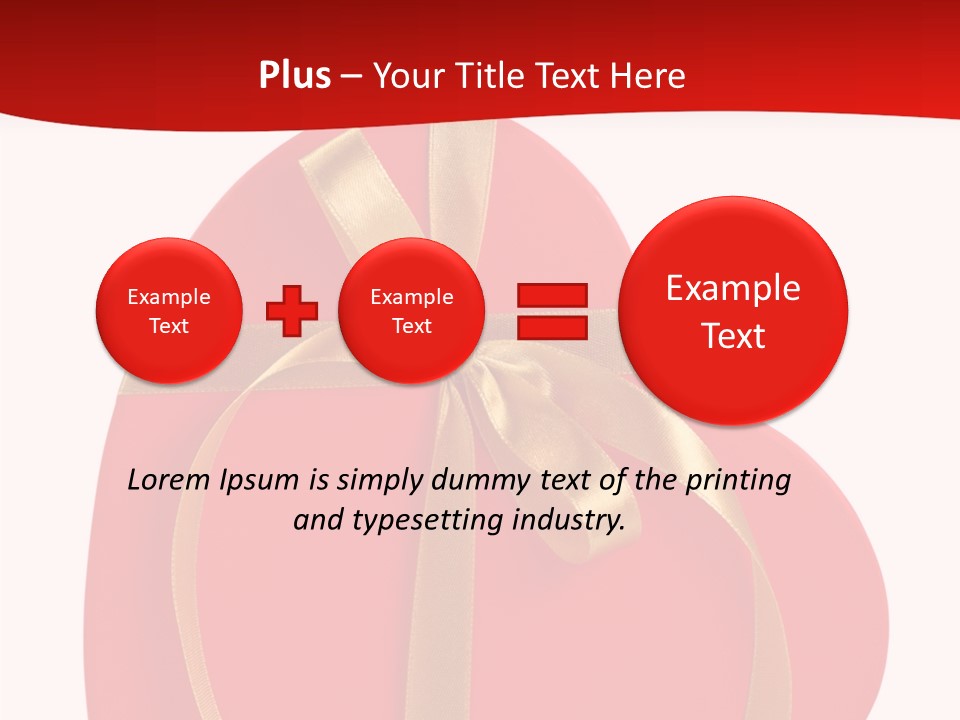 Plus – Your Title Text Here

Example Text

Example Text

Example Text

Lorem Ipsum is simply dummy text of the printing and typesetting industry.